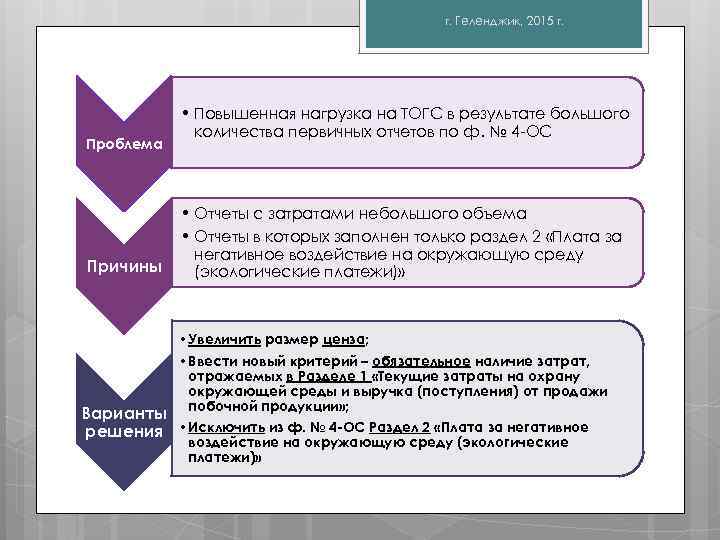 г. Геленджик, 2015 г.

Проблема

• Повышенная нагрузка на ТОГС в результате большого количества первичных отчетов по ф. № 4-ОС

Причины

• Отчеты с затратами небольшого объема
• Отчеты в которых заполнен только раздел 2 «Плата за негативное воздействие на окружающую среду (экологические платежи)»

Варианты решения

• Увеличить размер ценза;
• Ввести новый критерий – обязательное наличие затрат, отражаемых в Разделе 1 «Текущие затраты на охрану окружающей среды и выручка (поступления) от продажи побочной продукции»;
• Исключить из ф. № 4-ОС Раздел 2 «Плата за негативное воздействие на окружающую среду (экологические платежи)»